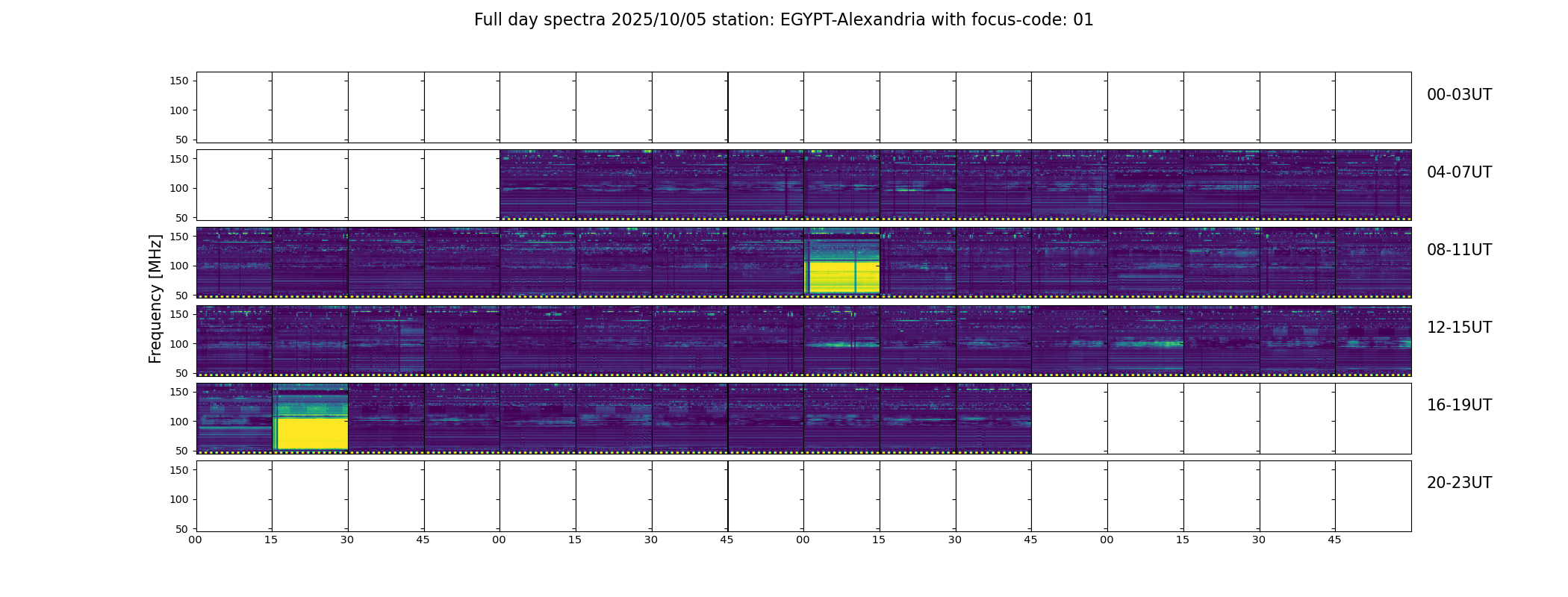 Full day spectra 2025/10/05 station: EGYPT-Alexandria with focus-code: 01

Frequency [MHz]

150
100
50
00-03UT

150
100
50
04-07UT

150
100
50
08-11UT

150
100
50
12-15UT

150
100
50
16-19UT

150
100
50
20-23UT

00 15 30 45 00 15 30 45 00 15 30 45 00 15 30 45